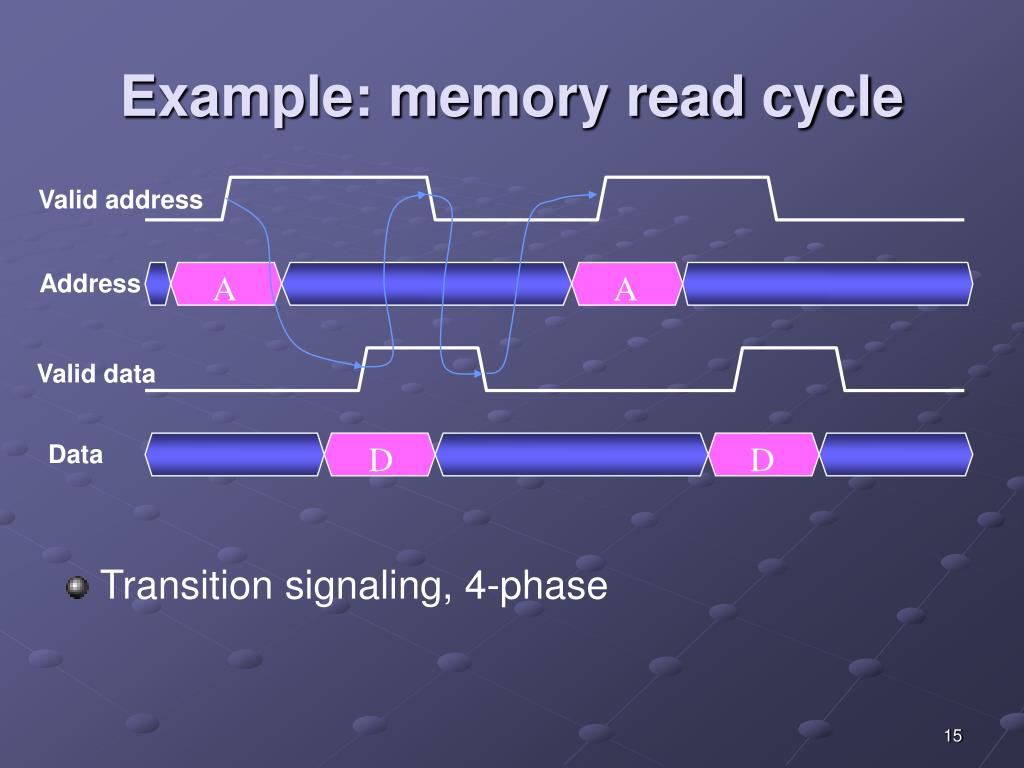 Example: memory read cycle

Valid address

Address A A

Valid data

Data D D

Transition signaling, 4-phase

15